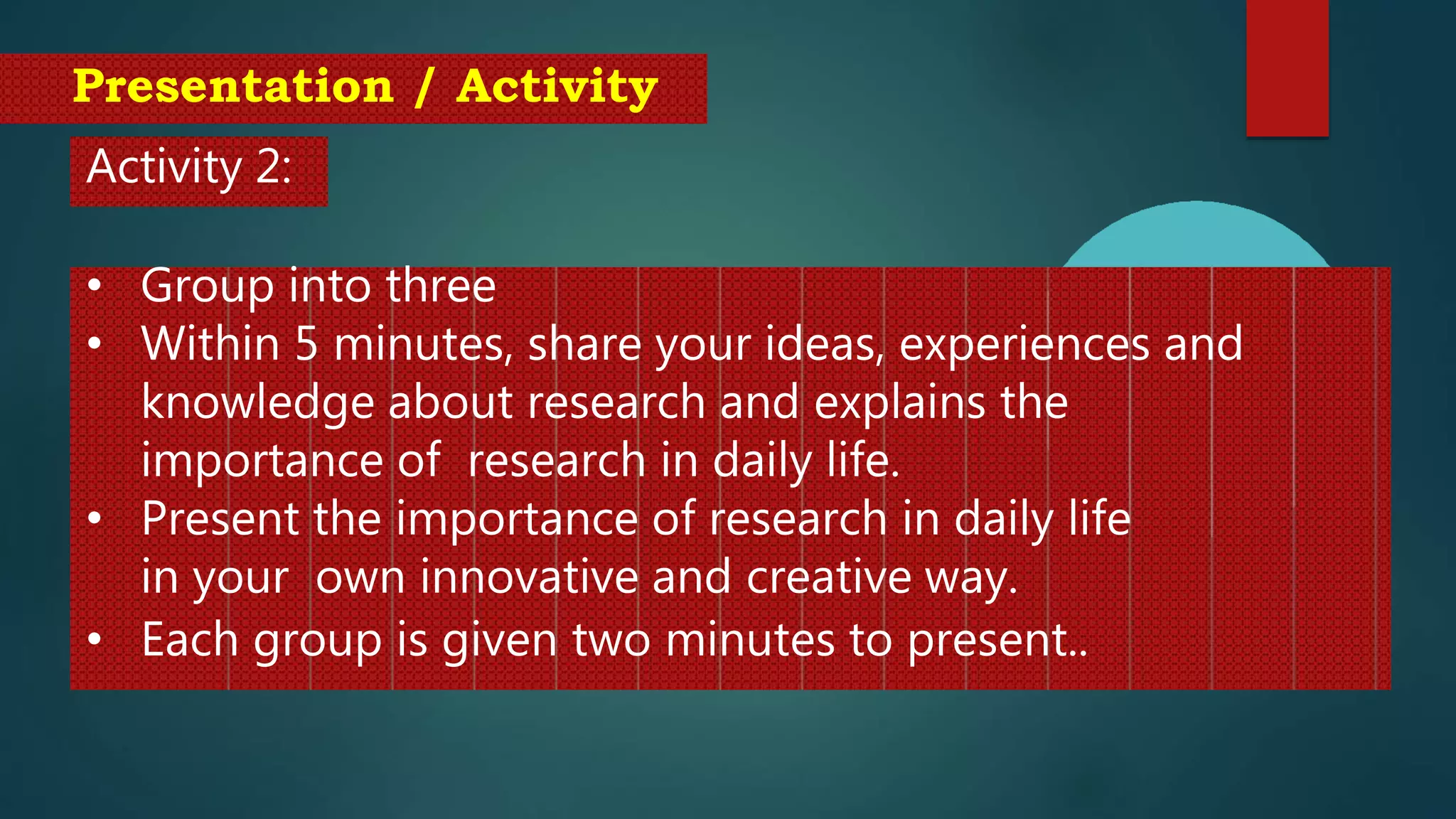 Presentation / Activity

Activity 2:

• Group into three
• Within 5 minutes, share your ideas, experiences and knowledge about research and explains the importance of research in daily life.
• Present the importance of research in daily life in your own innovative and creative way.
• Each group is given two minutes to present..